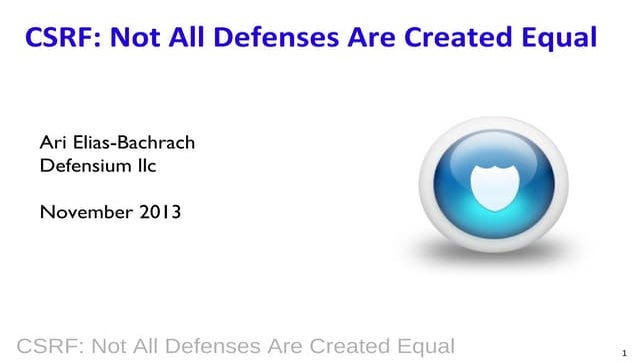 CSRF: Not All Defenses Are Created Equal

Ari Elias-Bachrach
Defensium llc

November 2013

CSRF: Not All Defenses Are Created Equal

1